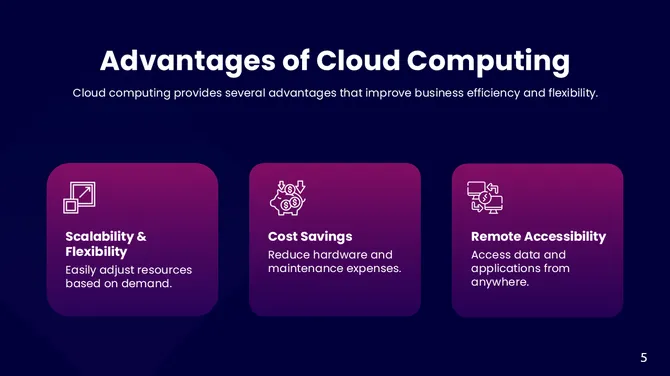 Advantages of Cloud Computing

Cloud computing provides several advantages that improve business efficiency and flexibility.

Scalability & Flexibility

Easily adjust resources based on demand.

Cost Savings

Reduce hardware and maintenance expenses.

Remote Accessibility

Access data and applications from anywhere.

5